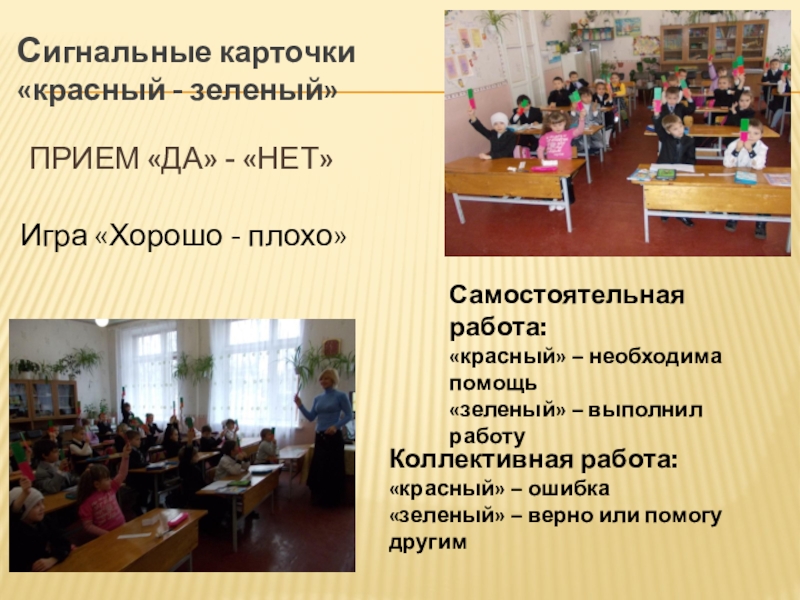 Сигнальные карточки «красный - зеленый»

ПРИЕМ «ДА» - «НЕТ»

Игра «Хорошо - плохо»

Самостоятельная работа:
«красный» – необходима помощь
«зеленый» – выполнил работу

Коллективная работа:
«красный» – ошибка
«зеленый» – верно или помогу другим